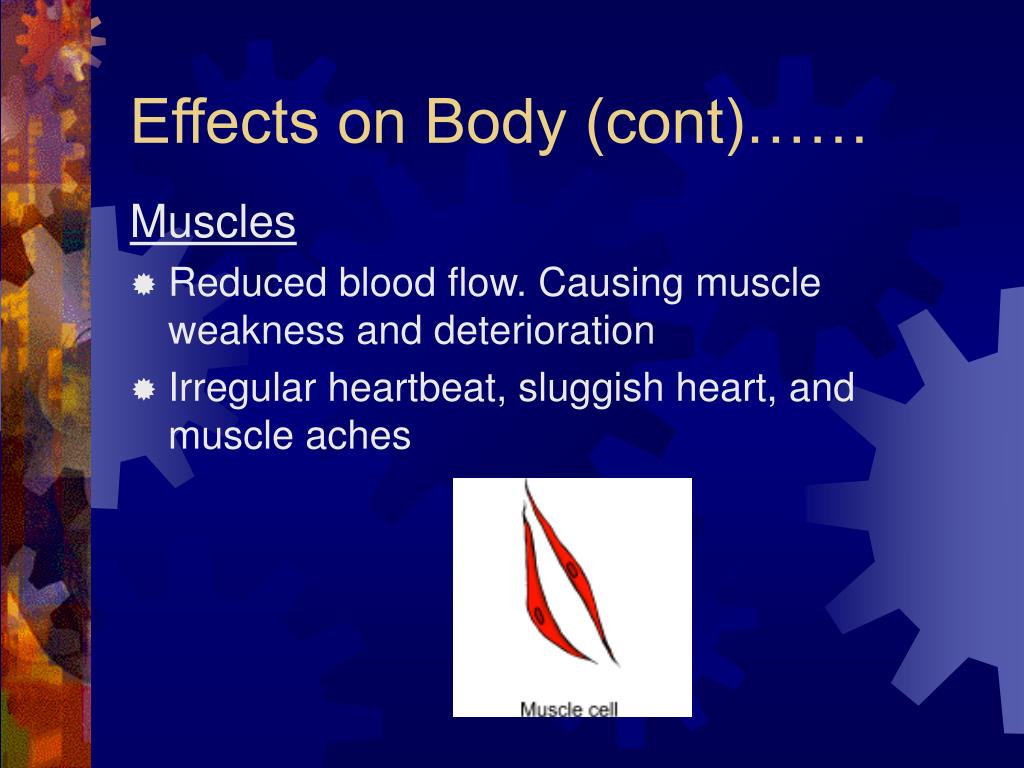 Effects on Body (cont)……

Muscles

Reduced blood flow. Causing muscle weakness and deterioration

Irregular heartbeat, sluggish heart, and muscle aches

Muscle cell